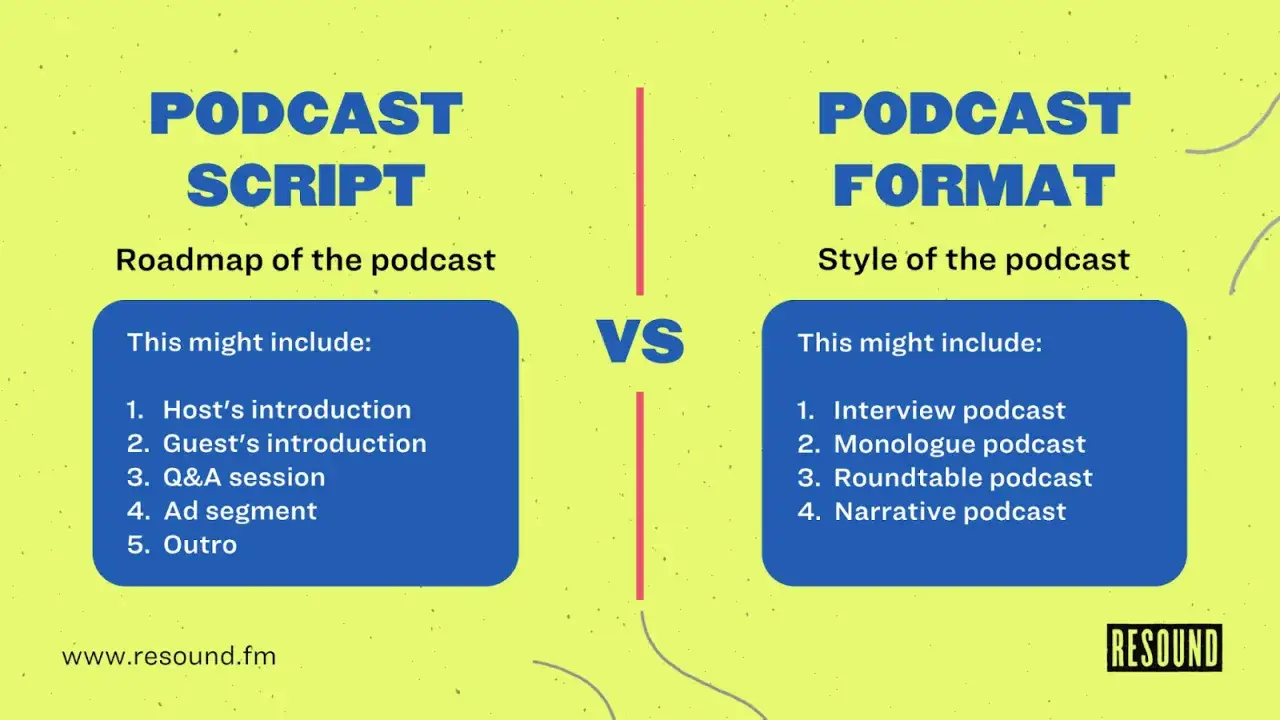 PODCAST SCRIPT

Roadmap of the podcast

This might include:

1. Host's introduction
2. Guest's introduction
3. Q&A session
4. Ad segment
5. Outro

VS

PODCAST FORMAT

Style of the podcast

This might include:

1. Interview podcast
2. Monologue podcast
3. Roundtable podcast
4. Narrative podcast

www.resound.fm

RESOUND